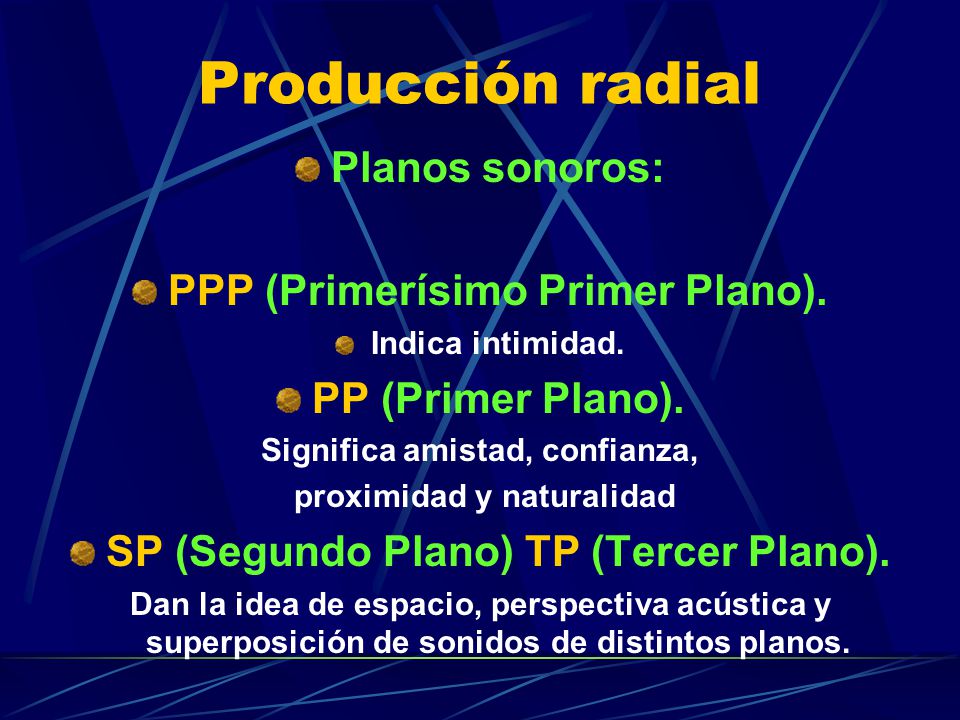 Producción radial

Planos sonoros:

PPP (Primerísimo Primer Plano).

Indica intimidad.

PP (Primer Plano).

Significa amistad, confianza, proximidad y naturalidad

SP (Segundo Plano) TP (Tercer Plano).

Dan la idea de espacio, perspectiva acústica y superposición de sonidos de distintos planos.